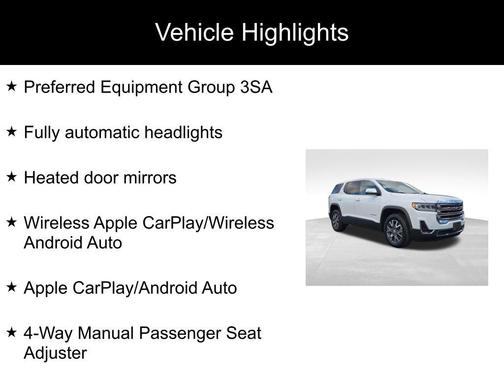 Vehicle Highlights

★ Preferred Equipment Group 3SA

★ Fully automatic headlights

★ Heated door mirrors

★ Wireless Apple CarPlay/Wireless Android Auto

★ Apple CarPlay/Android Auto

★ 4-Way Manual Passenger Seat Adjuster